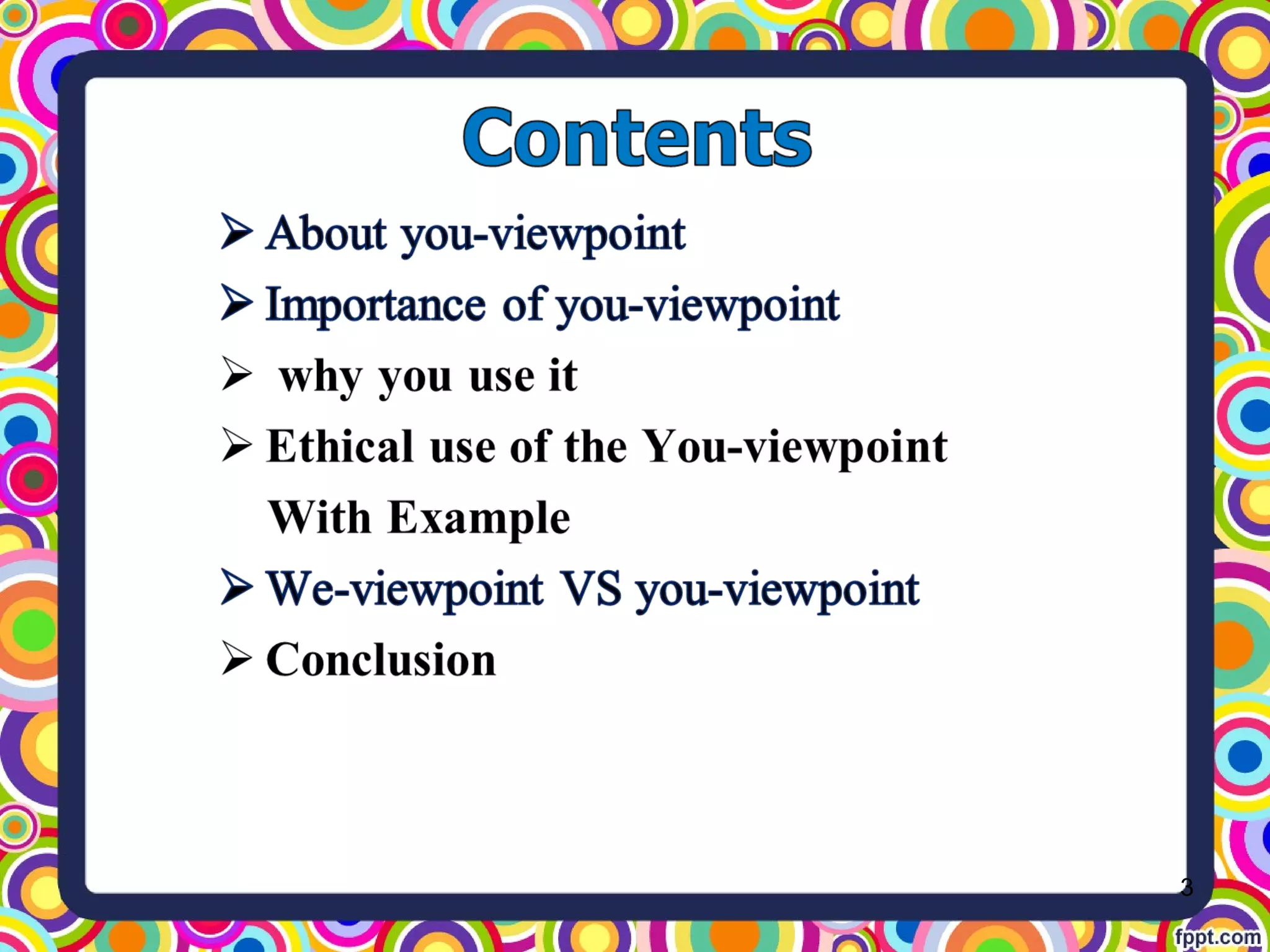 Contents

➢ About you-viewpoint

➢ Importance of you-viewpoint

➢ why you use it

➢ Ethical use of the You-viewpoint With Example

➢ We-viewpoint VS you-viewpoint

➢ Conclusion

3

fppt.com